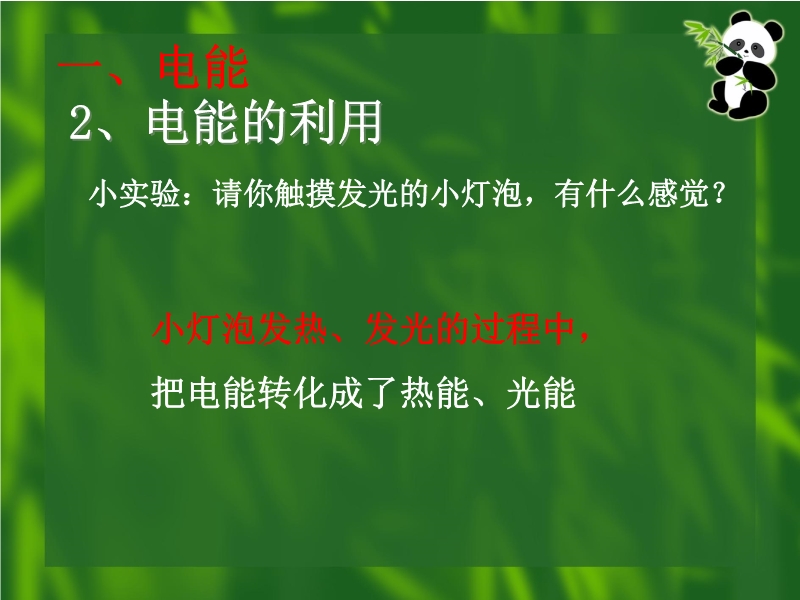 一、电能

2、电能的利用

小实验：请你触摸发光的小灯泡，有什么感觉？

小灯泡发热、发光的过程中，

把电能转化成了热能、光能